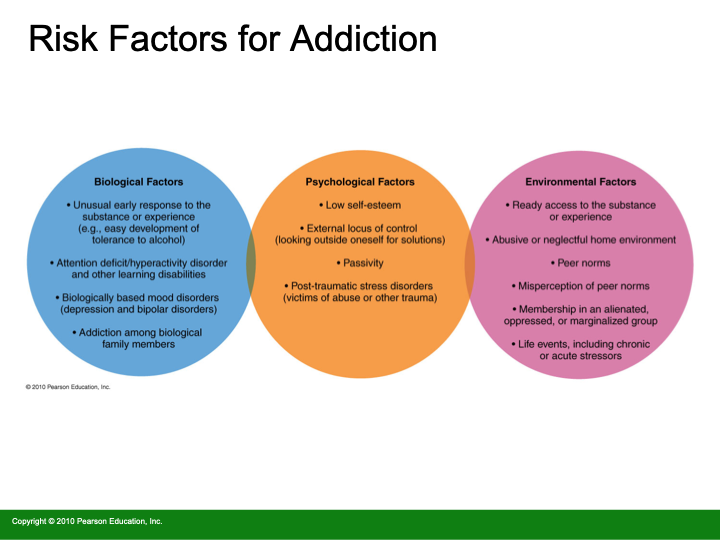 Risk Factors for Addiction

Biological Factors

• Unusual early response to the substance or experience (e.g., easy development of tolerance to alcohol)

• Attention deficit/hyperactivity disorder and other learning disabilities

• Biologically based mood disorders (depression and bipolar disorders)

• Addiction among biological family members

Psychological Factors

• Low self-esteem

• External locus of control (looking outside oneself for solutions)

• Passivity

• Post-traumatic stress disorders (victims of abuse or other trauma)

Environmental Factors

• Ready access to the substance or experience

• Abusive or neglectful home environment

• Peer norms

• Misperception of peer norms

• Membership in an alienated, oppressed, or marginalized group

• Life events, including chronic or acute stressors

© 2010 Pearson Education, Inc.

Copyright © 2010 Pearson Education, Inc.